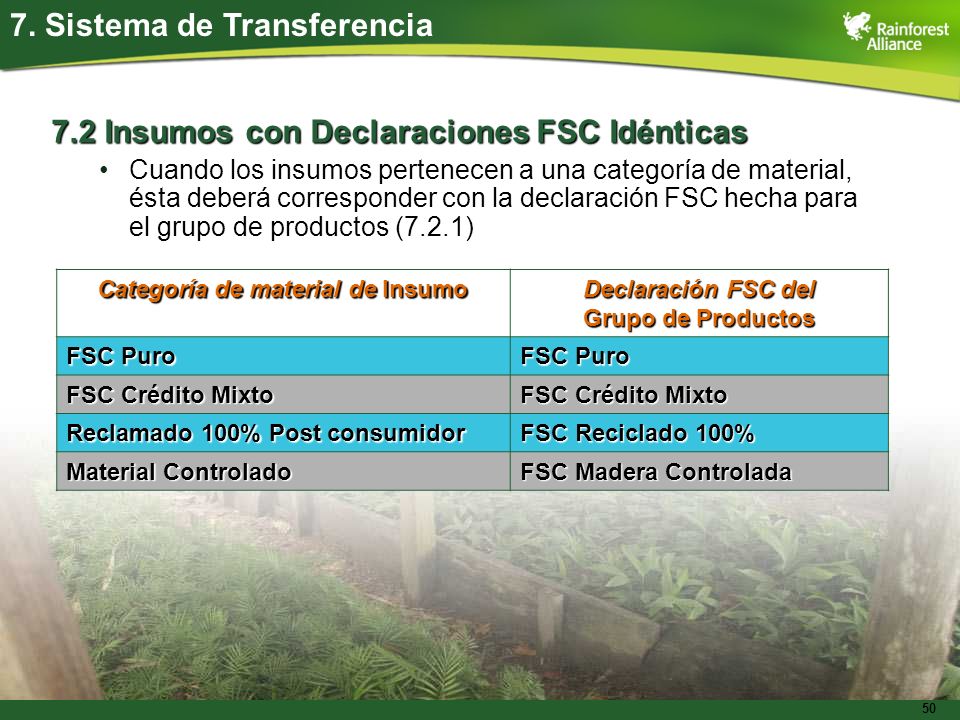 7. Sistema de Transferencia

Rainforest Alliance

7.2 Insumos con Declaraciones FSC Idénticas

• Cuando los insumos pertenecen a una categoría de material, ésta deberá corresponder con la declaración FSC hecha para el grupo de productos (7.2.1)

| Categoría de material de Insumo | Declaración FSC del Grupo de Productos |
|---|---|
| FSC Puro | FSC Puro |
| FSC Crédito Mixto | FSC Crédito Mixto |
| Reclamado 100% Post consumidor | FSC Reciclado 100% |
| Material Controlado | FSC Madera Controlada |

50